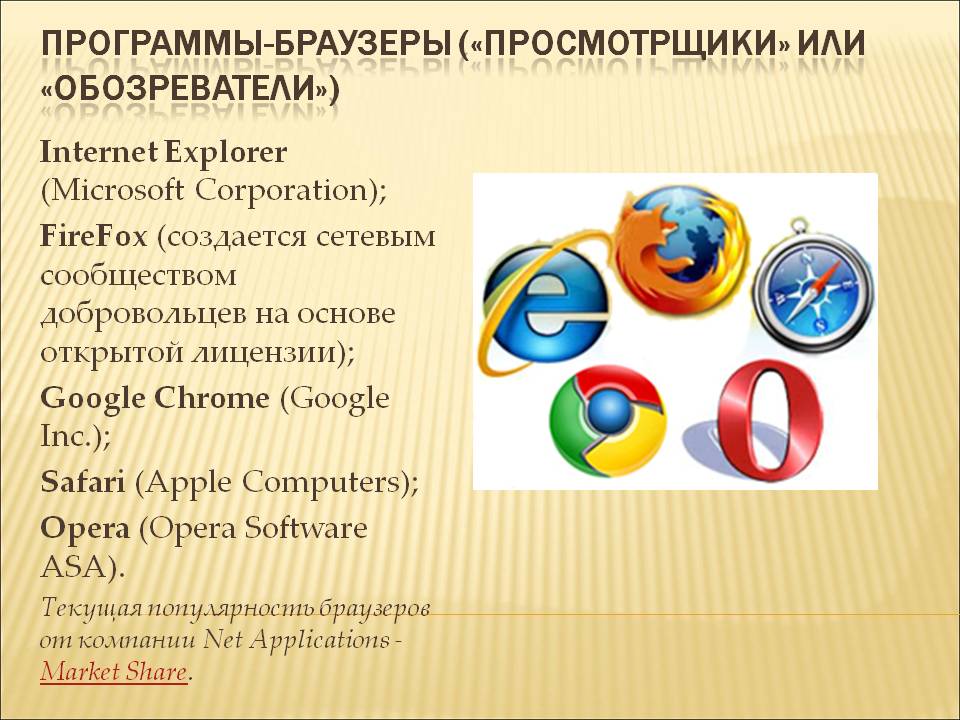 ПРОГРАММЫ-БРАУЗЕРЫ («ПРОСМОТРЩИКИ» ИЛИ «ОБОЗРЕВАТЕЛИ»)

Internet Explorer (Microsoft Corporation);

FireFox (создается сетевым сообществом добровольцев на основе открытой лицензии);

Google Chrome (Google Inc.);

Safari (Apple Computers);

Opera (Opera Software ASA).

Текущая популярность браузеров от компании Net Applications - Market Share.